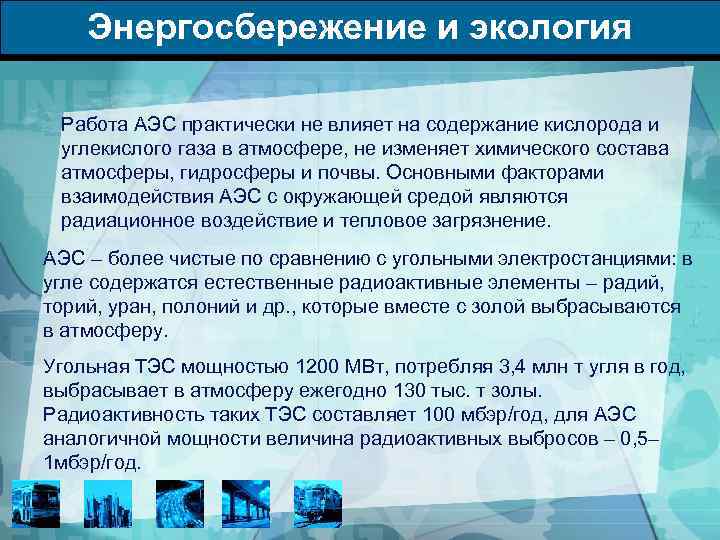 Энергосбережение и экология

Работа АЭС практически не влияет на содержание кислорода и углекислого газа в атмосфере, не изменяет химического состава атмосферы, гидросферы и почвы. Основными факторами взаимодействия АЭС с окружающей средой являются радиационное воздействие и тепловое загрязнение.

АЭС – более чистые по сравнению с угольными электростанциями: в угле содержатся естественные радиоактивные элементы – радий, торий, уран, полоний и др., которые вместе с золой выбрасываются в атмосферу.

Угольная ТЭС мощностью 1200 МВт, потребляя 3,4 млн т угля в год, выбрасывает в атмосферу ежегодно 130 тыс. т золы. Радиоактивность таких ТЭС составляет 100 мбэр/год, для АЭС аналогичной мощности величина радиоактивных выбросов – 0,5–1мбэр/год.